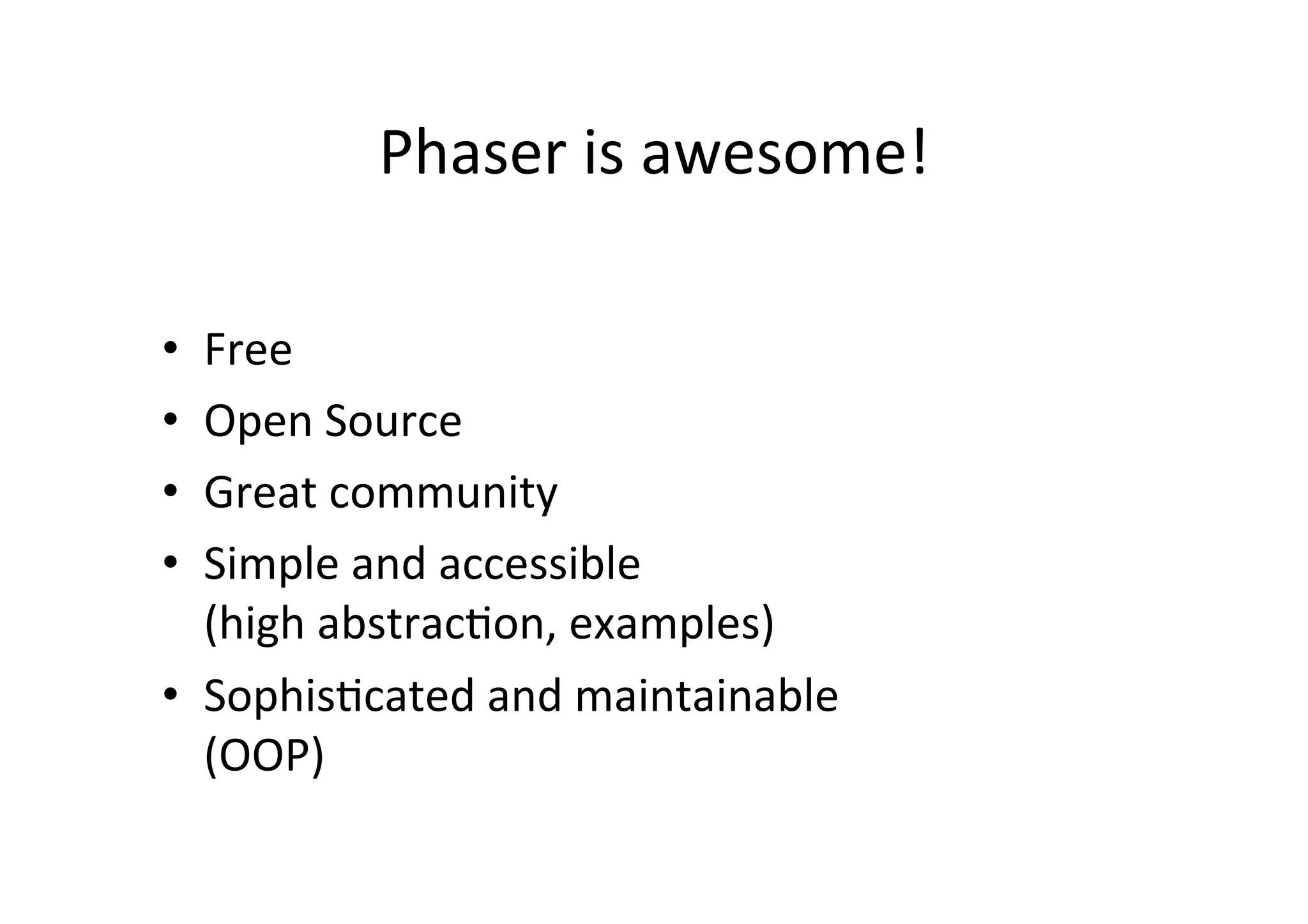 Phaser is awesome!

• Free
• Open Source
• Great community
• Simple and accessible (high abstraction, examples)
• Sophisticated and maintainable (OOP)